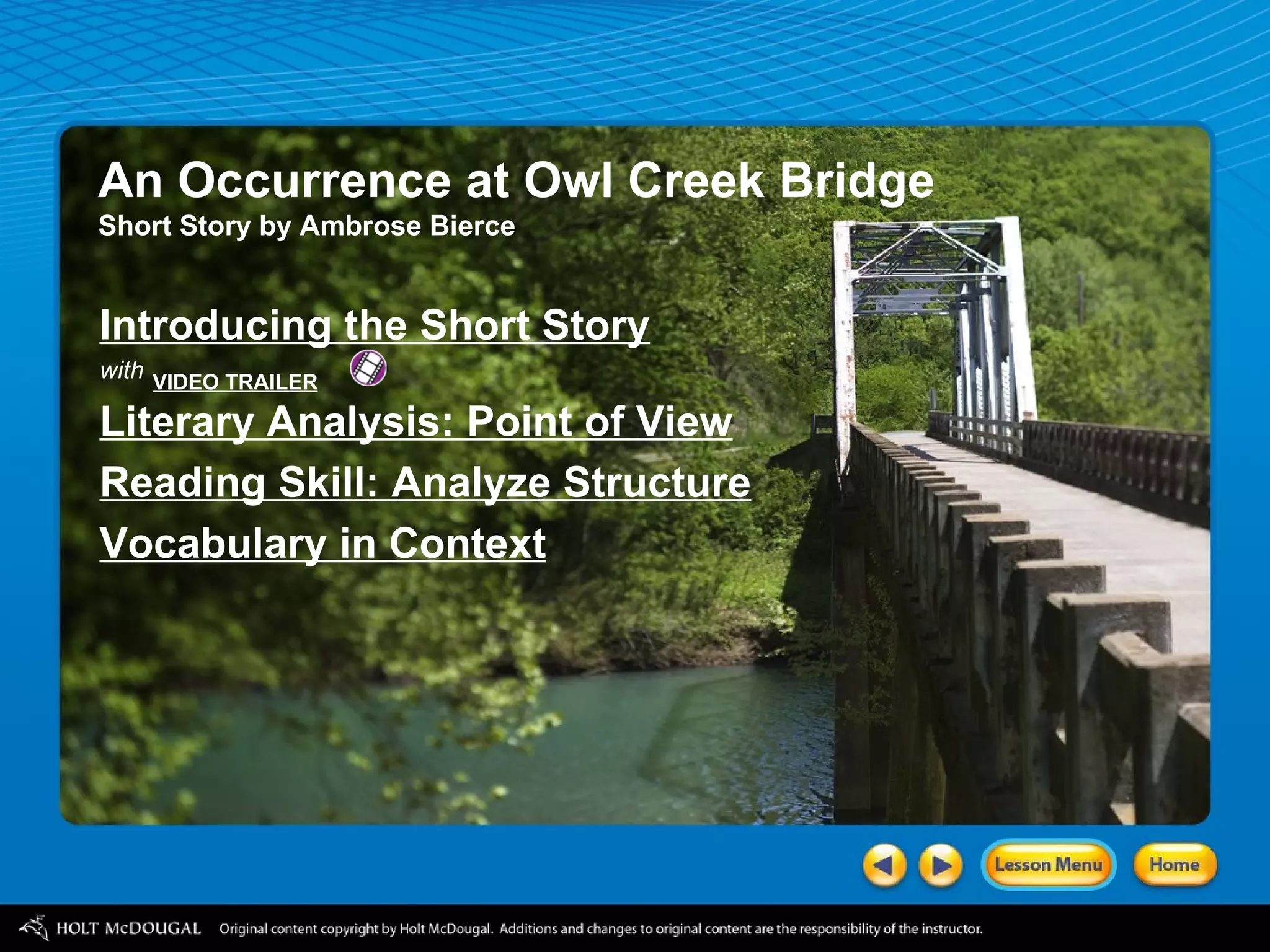 An Occurrence at Owl Creek Bridge
Short Story by Ambrose Bierce

Introducing the Short Story
with VIDEO TRAILER

Literary Analysis: Point of View

Reading Skill: Analyze Structure

Vocabulary in Context

Lesson Menu Home

HOLT McDOUGAL Original content copyright by Holt McDougal. Additions and changes to original content are the responsibility of the instructor.